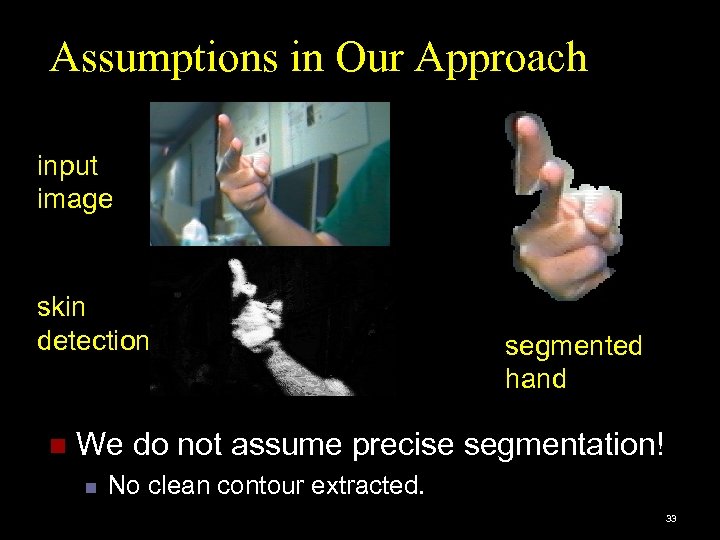 Assumptions in Our Approach

input image

skin detection

segmented hand

We do not assume precise segmentation!

No clean contour extracted.

33